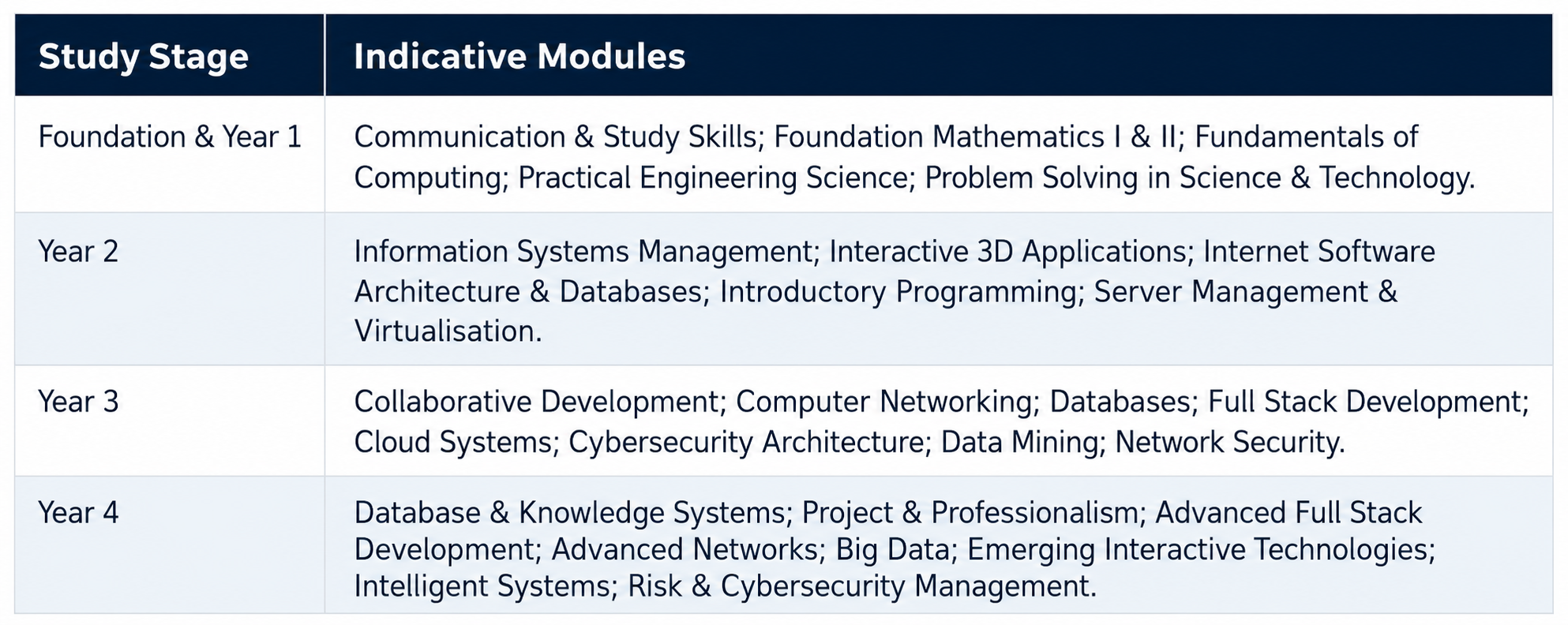 | Study Stage | Indicative Modules |
|---|---|
| Foundation & Year 1 | Communication & Study Skills; Foundation Mathematics I & II; Fundamentals of Computing; Practical Engineering Science; Problem Solving in Science & Technology. |
| Year 2 | Information Systems Management; Interactive 3D Applications; Internet Software Architecture & Databases; Introductory Programming; Server Management & Virtualisation. |
| Year 3 | Collaborative Development; Computer Networking; Databases; Full Stack Development; Cloud Systems; Cybersecurity Architecture; Data Mining; Network Security. |
| Year 4 | Database & Knowledge Systems; Project & Professionalism; Advanced Full Stack Development; Advanced Networks; Big Data; Emerging Interactive Technologies; Intelligent Systems; Risk & Cybersecurity Management. |